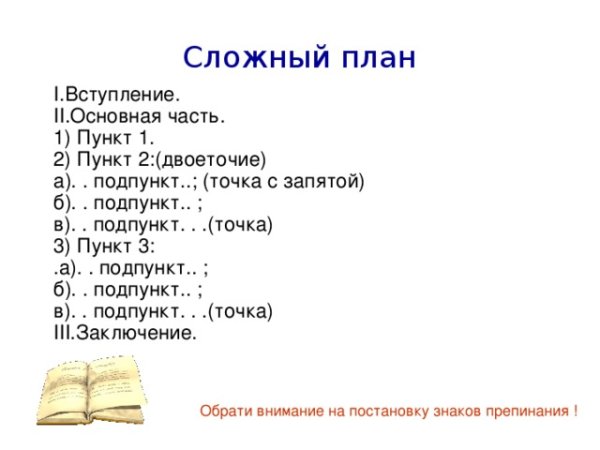 Сложный план

I.Вступление.
II.Основная часть.
1) Пункт 1.
2) Пункт 2:(двоеточие)
а). . подпункт..; (точка с запятой)
б). . подпункт.. ;
в). . подпункт. . .(точка)
3) Пункт 3:
.а). . подпункт.. ;
б). . подпункт.. ;
в). . подпункт. . .(точка)
III.Заключение.

Обрати внимание на постановку знаков препинания !